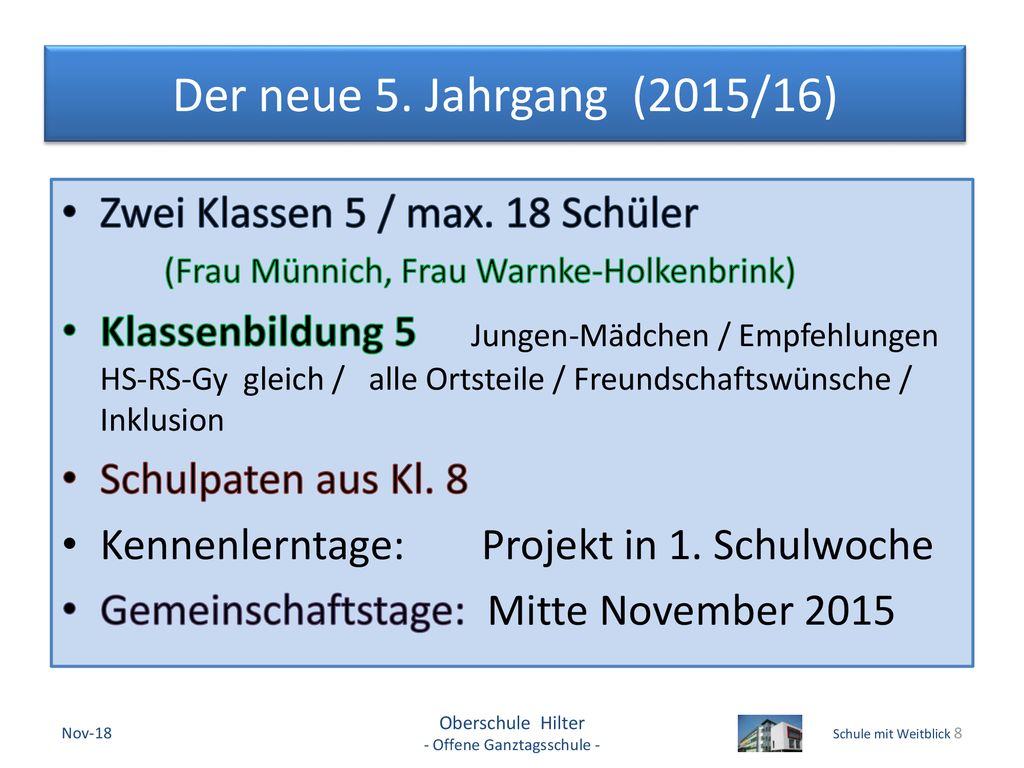 Der neue 5. Jahrgang (2015/16)

• Zwei Klassen 5 / max. 18 Schüler
(Frau Münnich, Frau Warnke-Holkenbrink)
• Klassenbildung 5 Jungen-Mädchen / Empfehlungen HS-RS-Gy gleich / alle Ortsteile / Freundschaftswünsche / Inklusion
• Schulpaten aus Kl. 8
• Kennenlerntage: Projekt in 1. Schulwoche
• Gemeinschaftstage: Mitte November 2015

Nov-18

Oberschule Hilter
- Offene Ganztagsschule -

Schule mit Weitblick 8